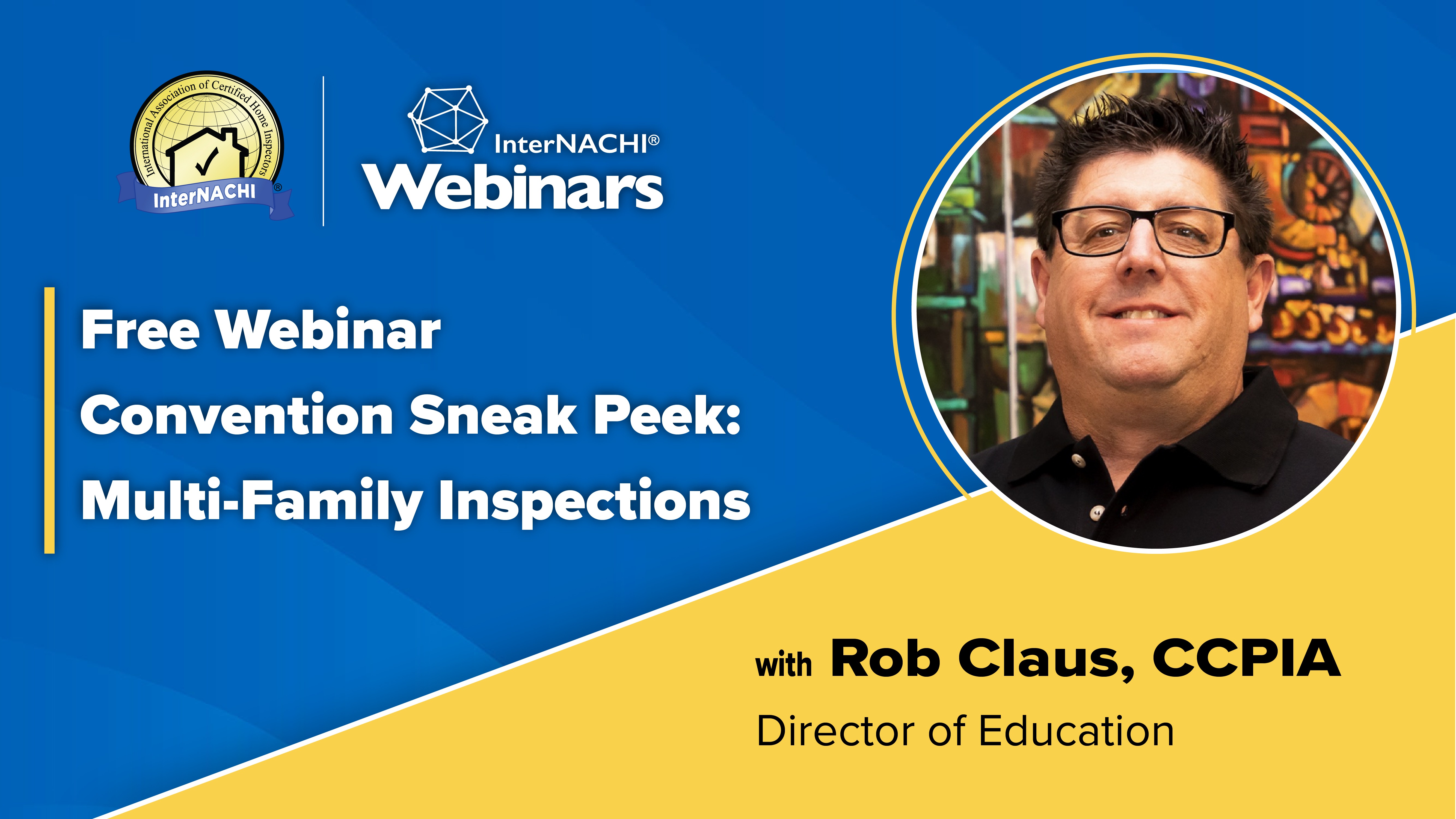 International Association of Certified Home Inspectors
InterNACHI®

InterNACHI®
Webinars

Free Webinar
Convention Sneak Peek:
Multi-Family Inspections

with Rob Claus, CCPIA
Director of Education